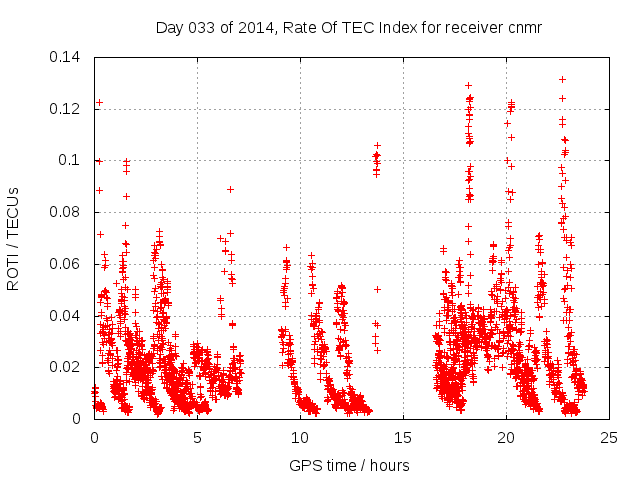 Day 033 of 2014, Rate Of TEC Index for receiver cnmr

ROTI / TECUs

0.14
0.12
0.1
0.08
0.06
0.04
0.02
0

0
5
10
15
20
25

GPS time / hours